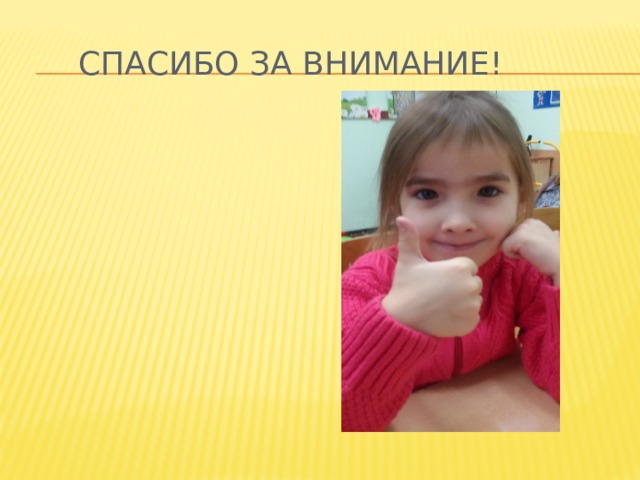 СПАСИБО ЗА ВНИМАНИЕ!